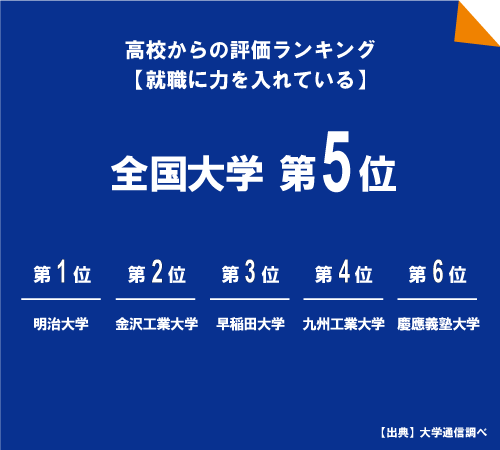 高校からの評価ランキング
【就職に力を入れている】

全国大学 第5位

| 第1位 | 第2位 | 第3位 | 第4位 | 第6位 |
|---|---|---|---|---|
| 明治大学 | 金沢工業大学 | 早稲田大学 | 九州工業大学 | 慶應義塾大学 |

【出典】大学通信調べ